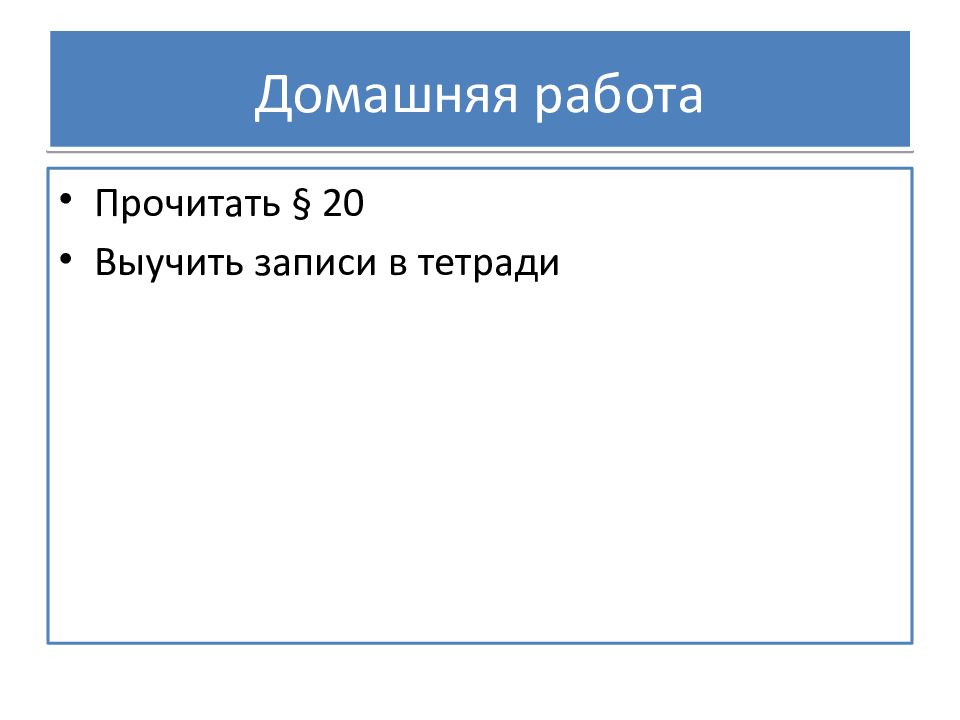 Домашняя работа

• Прочитать § 20
• Выучить записи в тетради